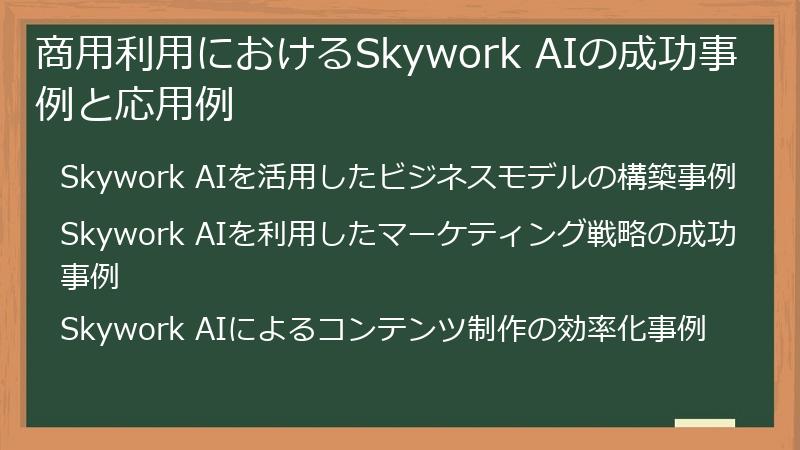 商用利用におけるSkywork AIの成功事例と応用例

Skywork AIを活用したビジネスモデルの構築事例

Skywork AIを利用したマーケティング戦略の成功事例

Skywork AIによるコンテンツ制作の効率化事例